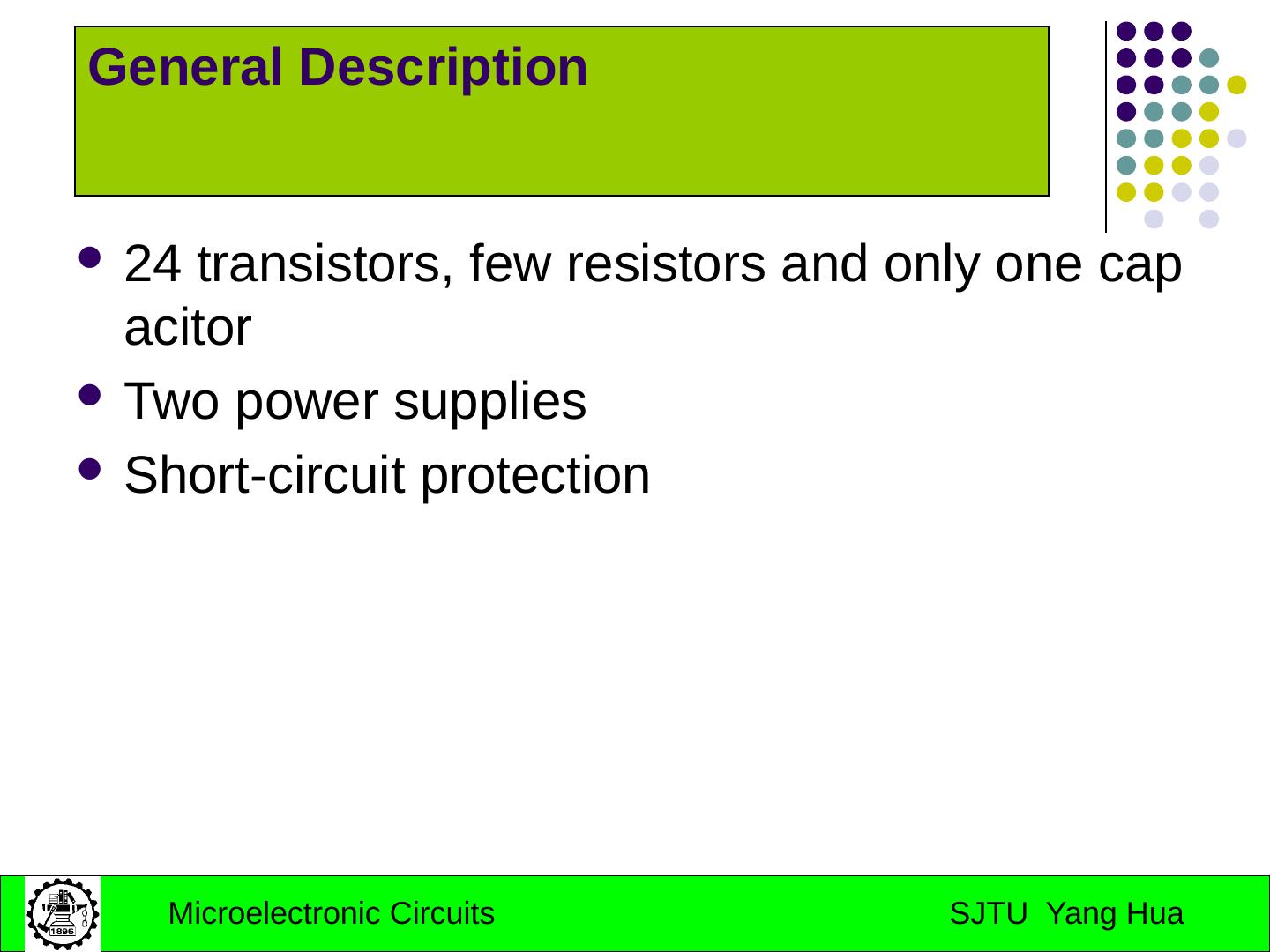 General Description

- 24 transistors, few resistors and only one cap acitor
- Two power supplies
- Short-circuit protection

1896

Microelectronic Circuits SJTU Yang Hua